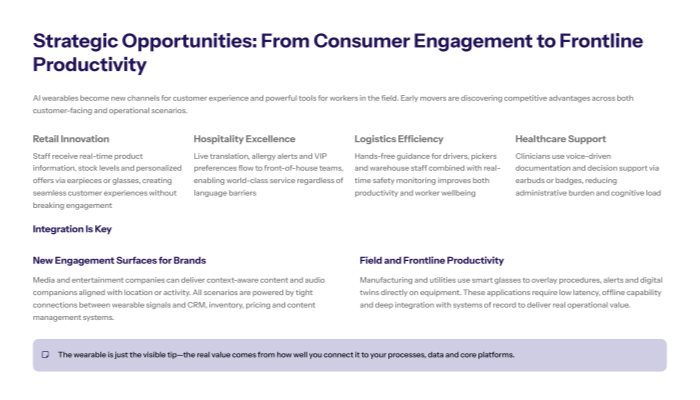 Strategic Opportunities: From Consumer Engagement to Frontline Productivity

AI wearables become new channels for customer experience and powerful tools for workers in the field. Early movers are discovering competitive advantages across both customer-facing and operational scenarios.

Retail Innovation

Staff receive real-time product information, stock levels and personalized offers via earpieces or glasses, creating seamless customer experiences without breaking engagement

Hospitality Excellence

Live translation, allergy alerts and VIP preferences flow to front-of-house teams, enabling world-class service regardless of language barriers

Logistics Efficiency

Hands-free guidance for drivers, pickers and warehouse staff combined with real-time safety monitoring improves both productivity and worker wellbeing

Healthcare Support

Clinicians use voice-driven documentation and decision support via earbuds or badges, reducing administrative burden and cognitive load

Integration Is Key

New Engagement Surfaces for Brands

Media and entertainment companies can deliver context-aware content and audio companions aligned with location or activity. All scenarios are powered by tight connections between wearable signals and CRM, inventory, pricing and content management systems.

Field and Frontline Productivity

Manufacturing and utilities use smart glasses to overlay procedures, alerts and digital twins directly on equipment. These applications require low latency, offline capability and deep integration with systems of record to deliver real operational value.

The wearable is just the visible tip—the real value comes from how well you connect it to your processes, data and core platforms.